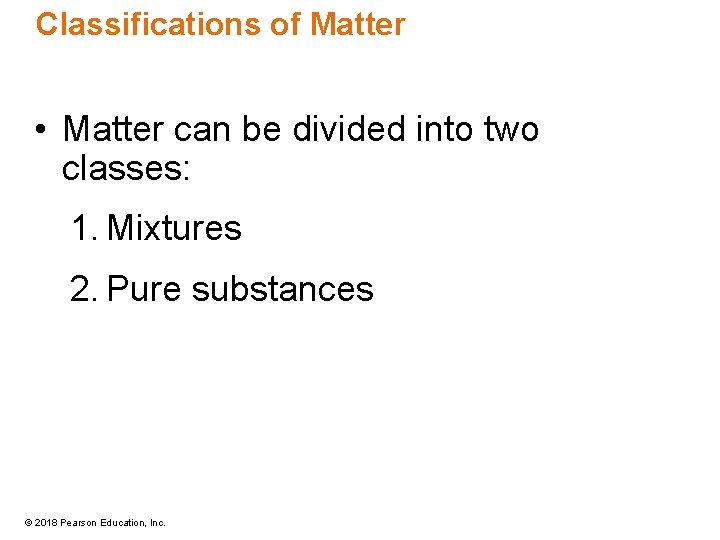 Classifications of Matter

• Matter can be divided into two classes:

1. Mixtures

2. Pure substances

© 2018 Pearson Education, Inc.